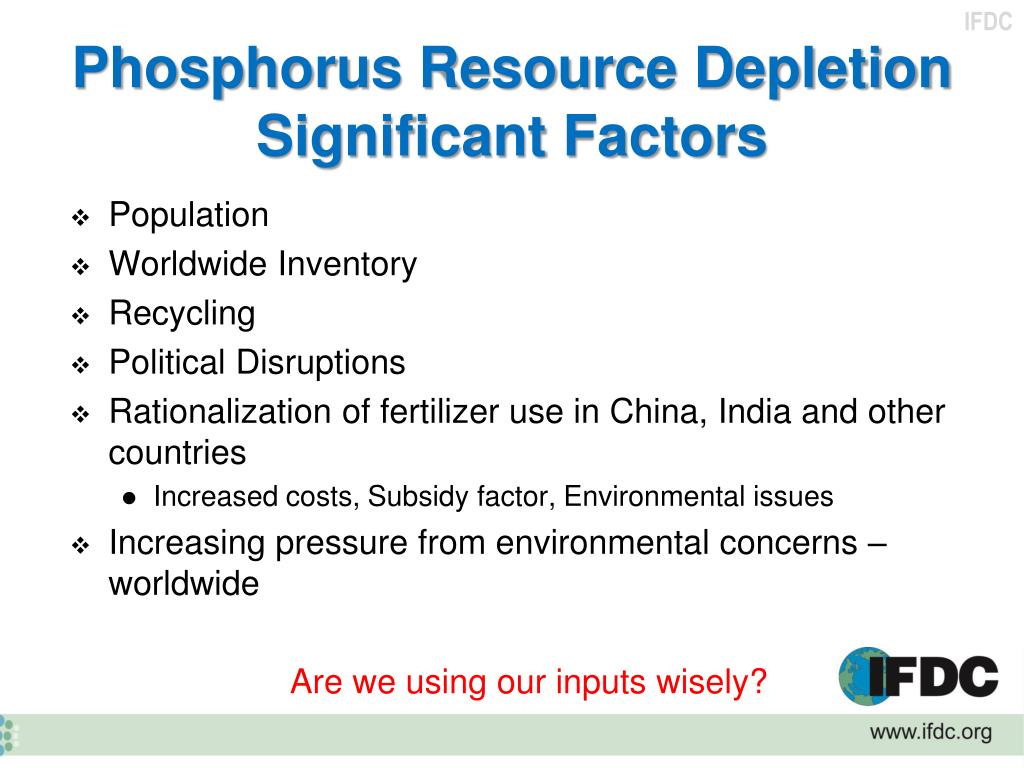 IFDC

Phosphorus Resource Depletion
Significant Factors

❖ Population
❖ Worldwide Inventory
❖ Recycling
❖ Political Disruptions
❖ Rationalization of fertilizer use in China, India and other countries
  ● Increased costs, Subsidy factor, Environmental issues
❖ Increasing pressure from environmental concerns – worldwide

Are we using our inputs wisely?

IFDC

www.ifdc.org